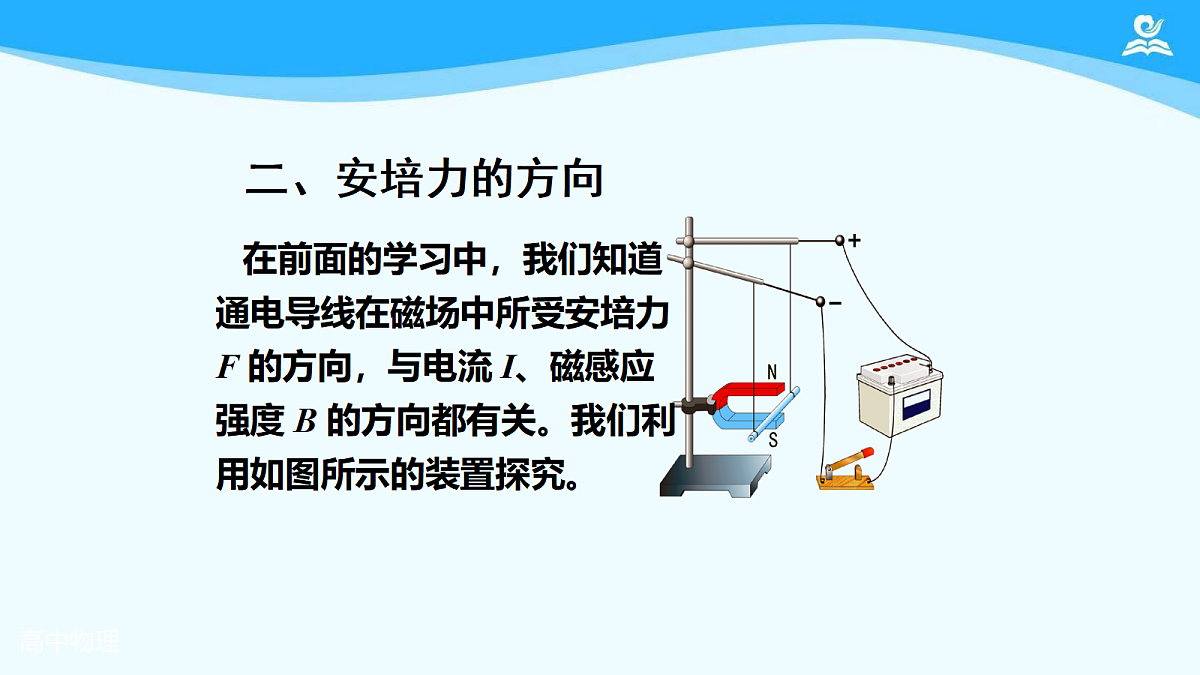 二、安培力的方向

在前面的学习中，我们知道通电导线在磁场中所受安培力 $F$ 的方向，与电流 $I$、磁感应强度 $B$ 的方向都有关。我们利用如图所示的装置探究。

+
−
N
S

高中物理